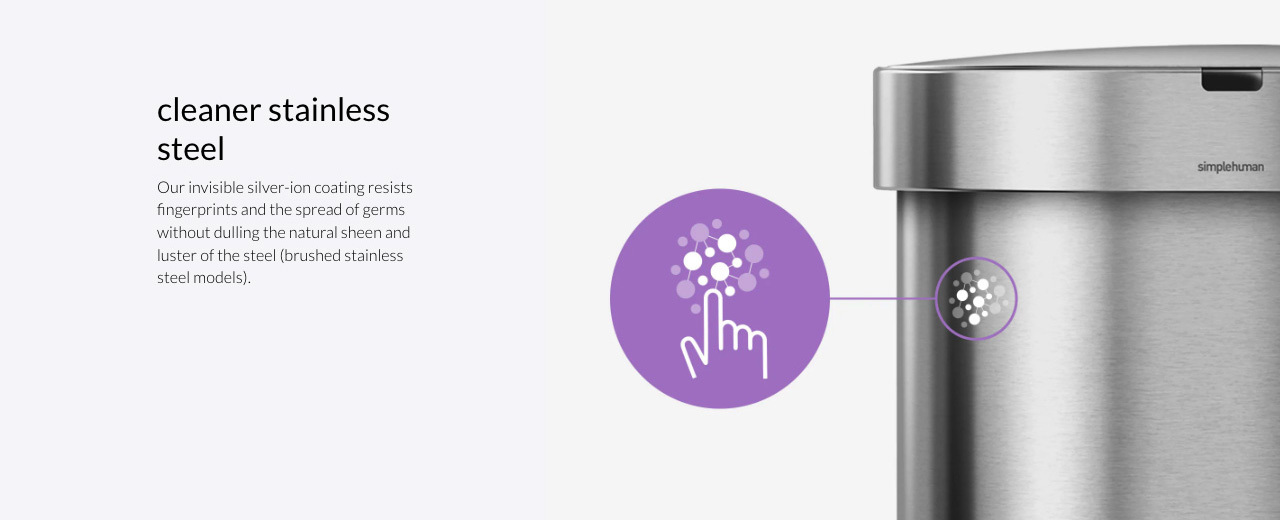 cleaner stainless steel

Our invisible silver-ion coating resists fingerprints and the spread of germs without dulling the natural sheen and luster of the steel (brushed stainless steel models).

simplehuman